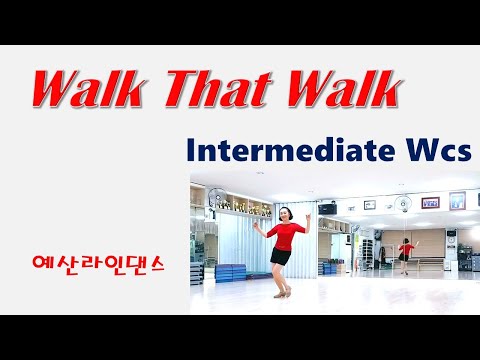 Walk That Walk

Intermediate Wcs

예산라인댄스